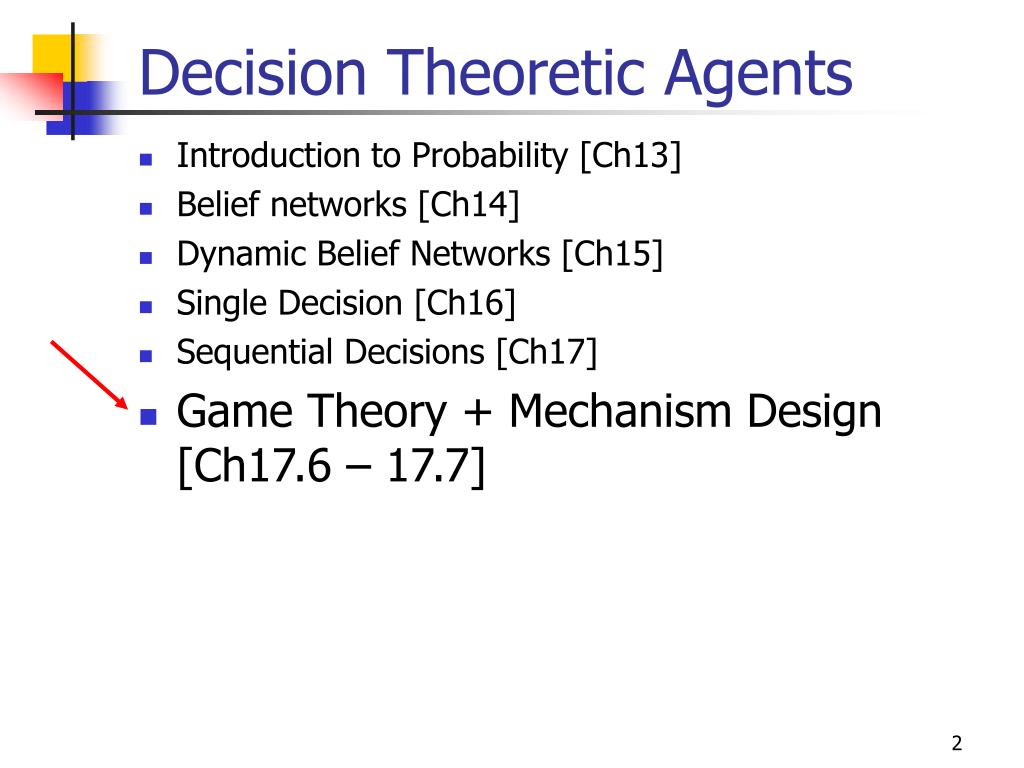 Decision Theoretic Agents

- Introduction to Probability [Ch13]
- Belief networks [Ch14]
- Dynamic Belief Networks [Ch15]
- Single Decision [Ch16]
- Sequential Decisions [Ch17]
- Game Theory + Mechanism Design [Ch17.6 – 17.7]

2